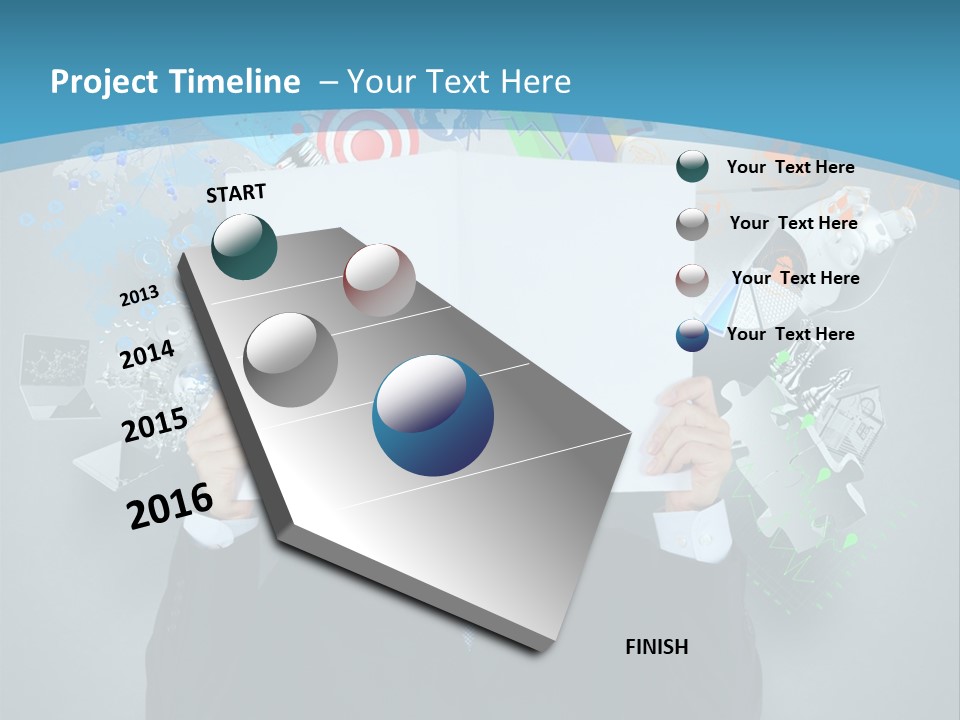 Project Timeline – Your Text Here

START

2013

2014

2015

2016

FINISH

Your Text Here

Your Text Here

Your Text Here

Your Text Here